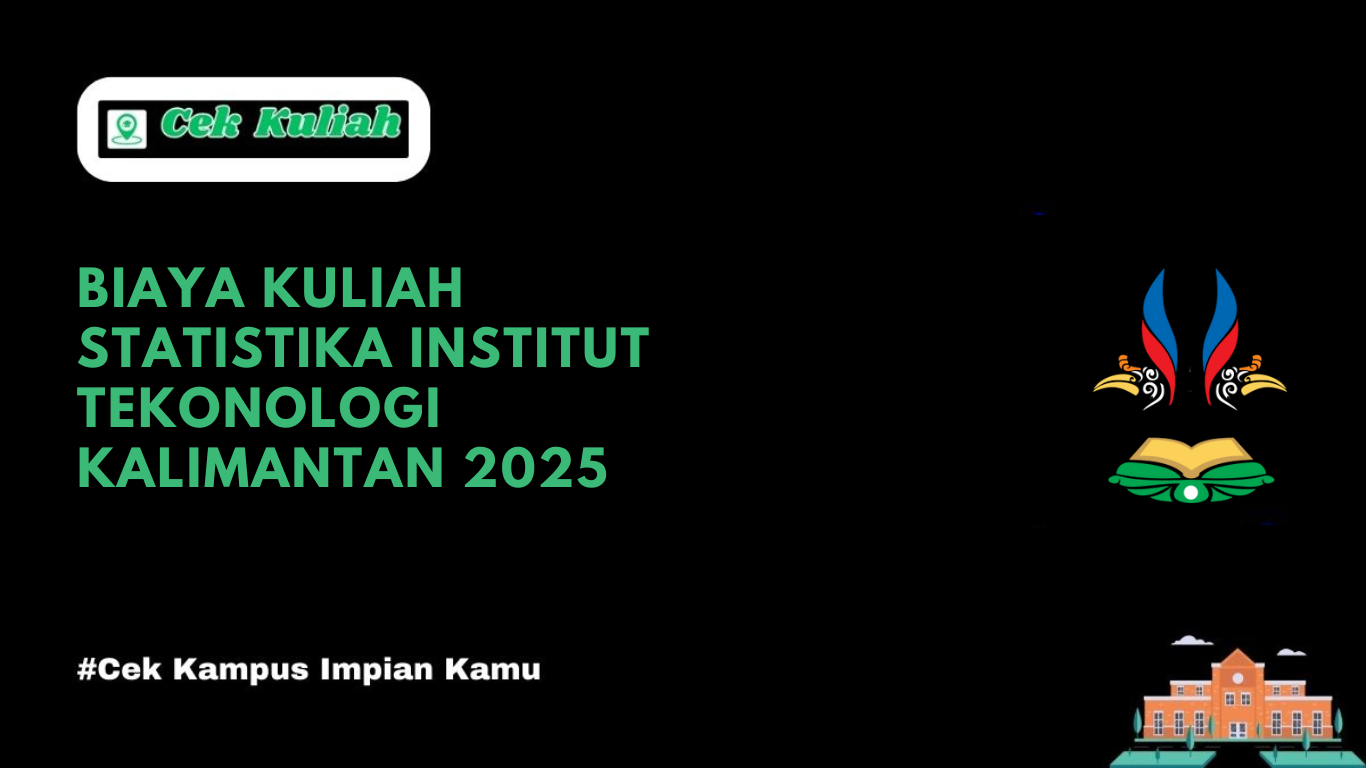 Cek Kuliah

BIAYA KULIAH STATISTIKA INSTITUT TEKONOLOGI KALIMANTAN 2025

#Cek Kampus Impian Kamu